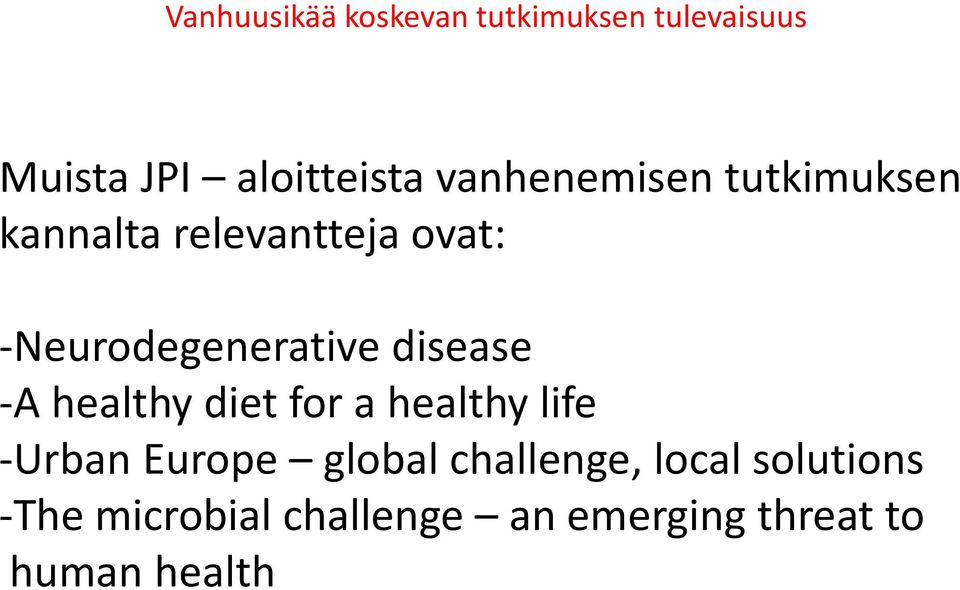 Vanhuusikää koskevan tutkimuksen tulevaisuus

Muista JPI – aloitteista vanhenemisen tutkimuksen kannalta relevantteja ovat:

-Neurodegenerative disease
-A healthy diet for a healthy life
-Urban Europe – global challenge, local solutions
-The microbial challenge – an emerging threat to human health